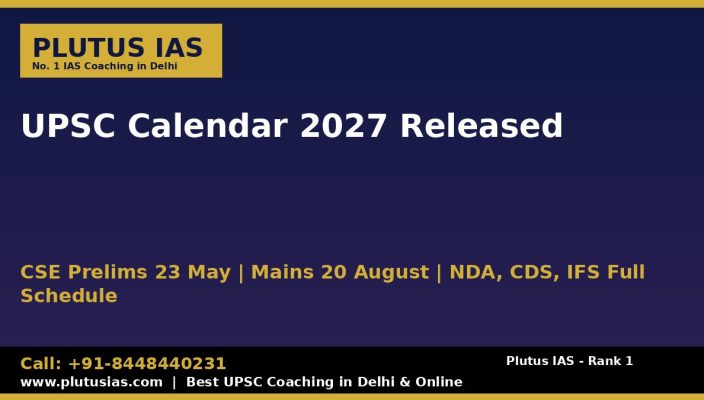 PLUTUS IAS
No. 1 IAS Coaching in Delhi

UPSC Calendar 2027 Released

CSE Prelims 23 May | Mains 20 August | NDA, CDS, IFS Full Schedule

Call: +91-8448440231
www.plutusias.com | Best UPSC Coaching in Delhi & Online

Plutus IAS - Rank 1